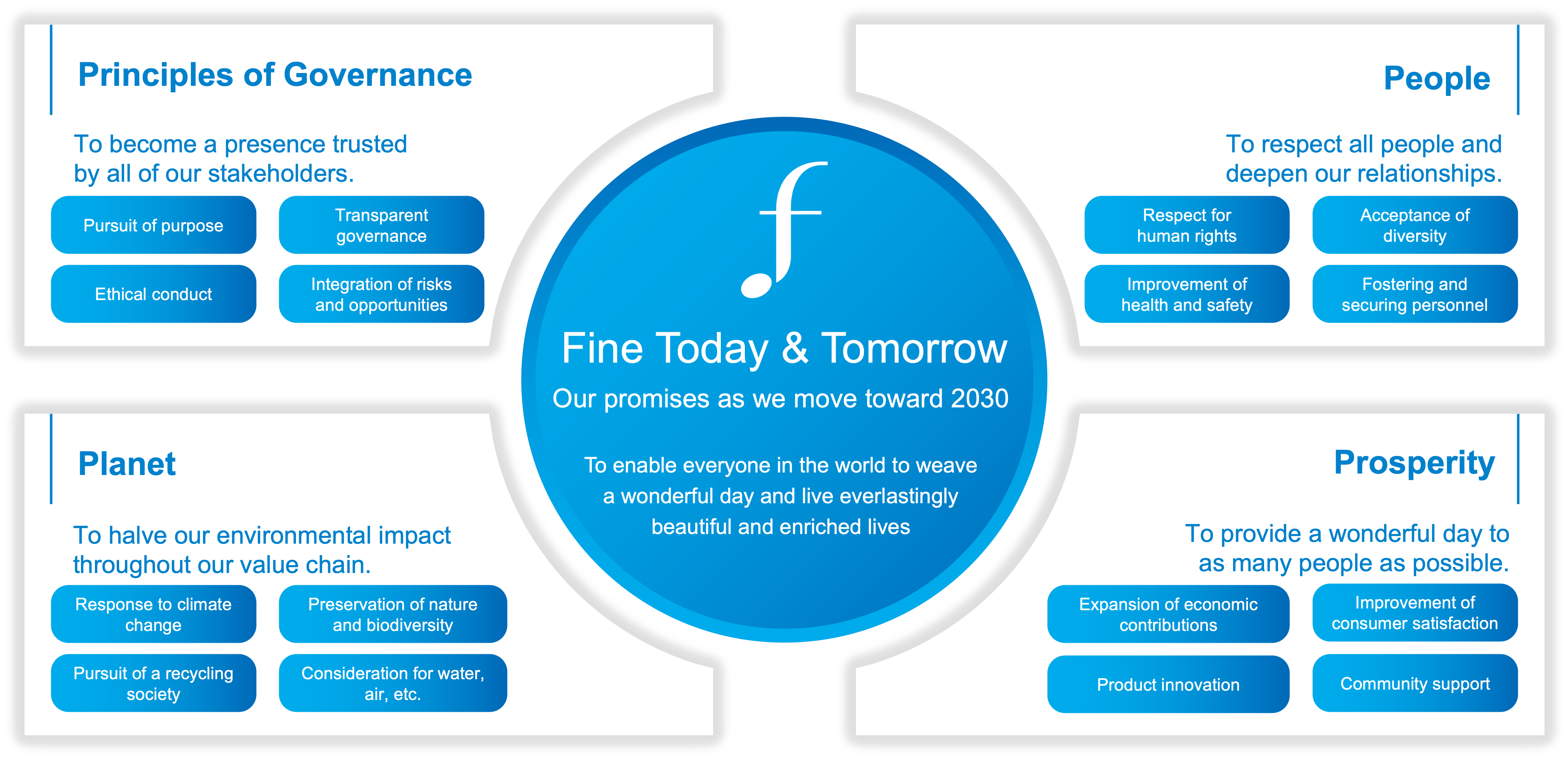 Principles of Governance

To become a presence trusted by all of our stakeholders.

Pursuit of purpose

Transparent governance

Ethical conduct

Integration of risks and opportunities

People

To respect all people and deepen our relationships.

Respect for human rights

Acceptance of diversity

Improvement of health and safety

Fostering and securing personnel

Fine Today & Tomorrow

Our promises as we move toward 2030

To enable everyone in the world to weave a wonderful day and live everlastingly beautiful and enriched lives

Planet

To halve our environmental impact throughout our value chain.

Response to climate change

Preservation of nature and biodiversity

Pursuit of a recycling society

Consideration for water, air, etc.

Prosperity

To provide a wonderful day to as many people as possible.

Expansion of economic contributions

Improvement of consumer satisfaction

Product innovation

Community support